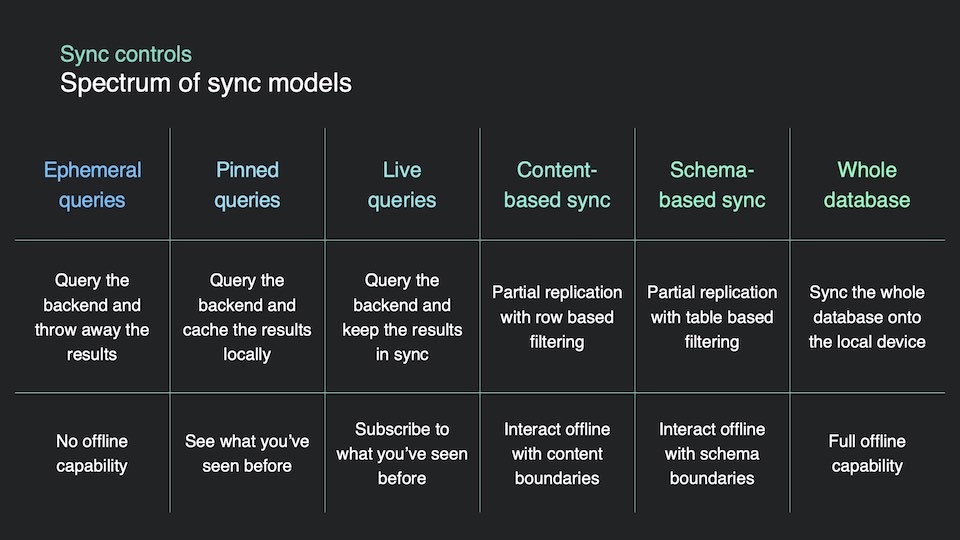 Sync controls
Spectrum of sync models

| Ephemeral queries | Pinned queries | Live queries | Content-based sync | Schema-based sync | Whole database |
|---|---|---|---|---|---|
| Query the backend and throw away the results | Query the backend and cache the results locally | Query the backend and keep the results in sync | Partial replication with row based filtering | Partial replication with table based filtering | Sync the whole database onto the local device |
| No offline capability | See what you've seen before | Subscribe to what you've seen before | Interact offline with content boundaries | Interact offline with schema boundaries | Full offline capability |